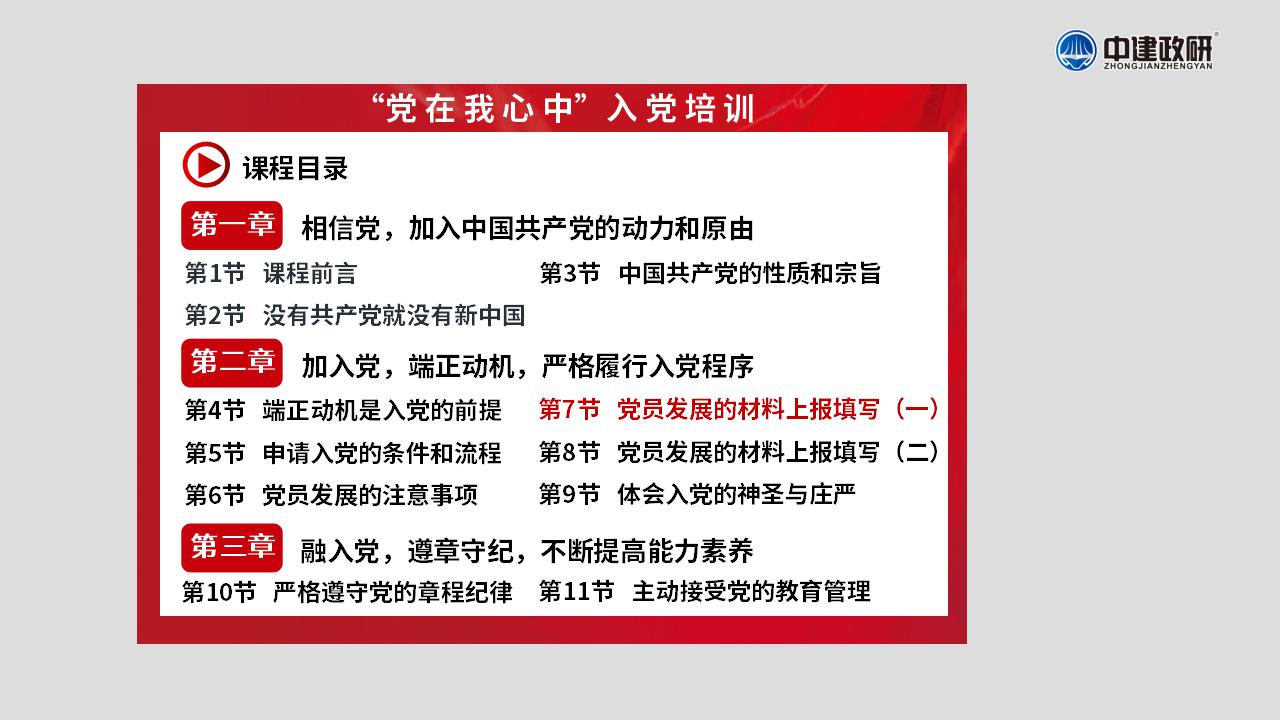 中建政研
ZHONGJIANZHENGYAN

“党在我心中”入党培训

课程目录

第一章 相信党，加入中国共产党的动力和原由

第1节 课程前言
第2节 没有共产党就没有新中国
第3节 中国共产党的性质和宗旨

第二章 加入党，端正动机，严格履行入党程序

第4节 端正动机是入党的前提
第5节 申请入党的条件和流程
第6节 党员发展的注意事项
第7节 党员发展的材料上报填写（一）
第8节 党员发展的材料上报填写（二）
第9节 体会入党的神圣与庄严

第三章 融入党，遵章守纪，不断提高能力素养

第10节 严格遵守党的章程纪律
第11节 主动接受党的教育管理